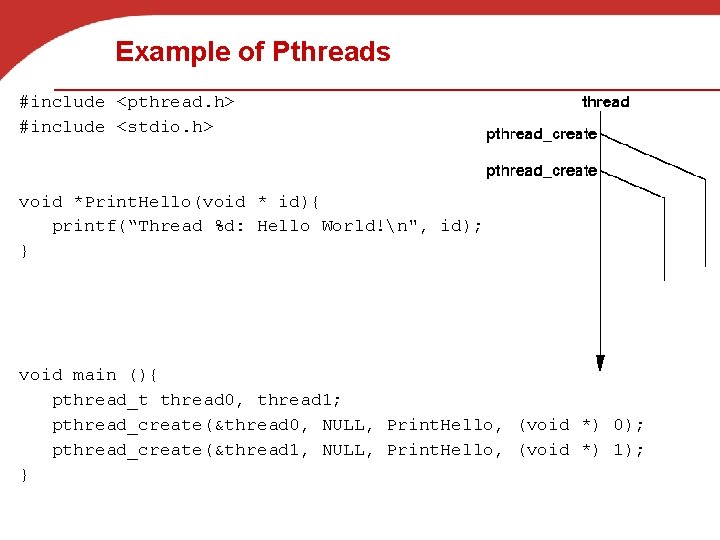 Example of Pthreads

#include <pthread.h>
#include <stdio.h>

void *PrintHello(void * id){
   printf(“Thread %d: Hello World!\n", id);
}

void main (){
   pthread_t thread0, thread1;
   pthread_create(&thread0, NULL, PrintHello, (void *) 0);
   pthread_create(&thread1, NULL, PrintHello, (void *) 1);
}

thread
pthread_create
pthread_create